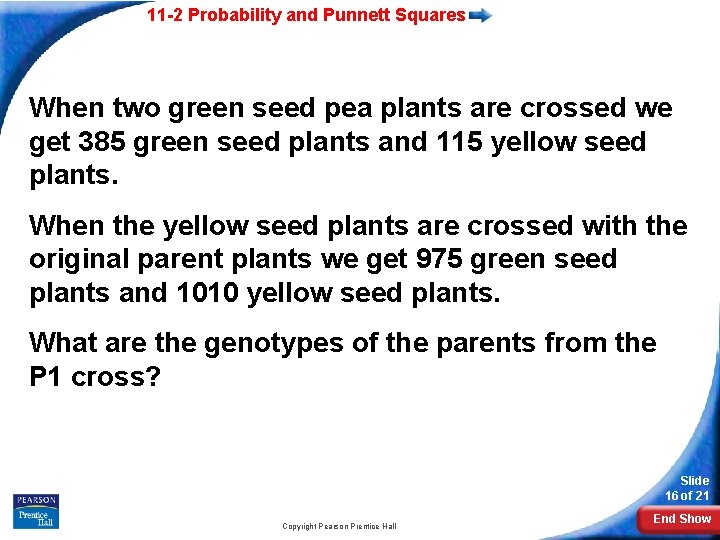 11-2 Probability and Punnett Squares

When two green seed pea plants are crossed we get 385 green seed plants and 115 yellow seed plants.

When the yellow seed plants are crossed with the original parent plants we get 975 green seed plants and 1010 yellow seed plants.

What are the genotypes of the parents from the P1 cross?

PEARSON
Prentice Hall

Copyright Pearson Prentice Hall

Slide
16 of 21

End Show